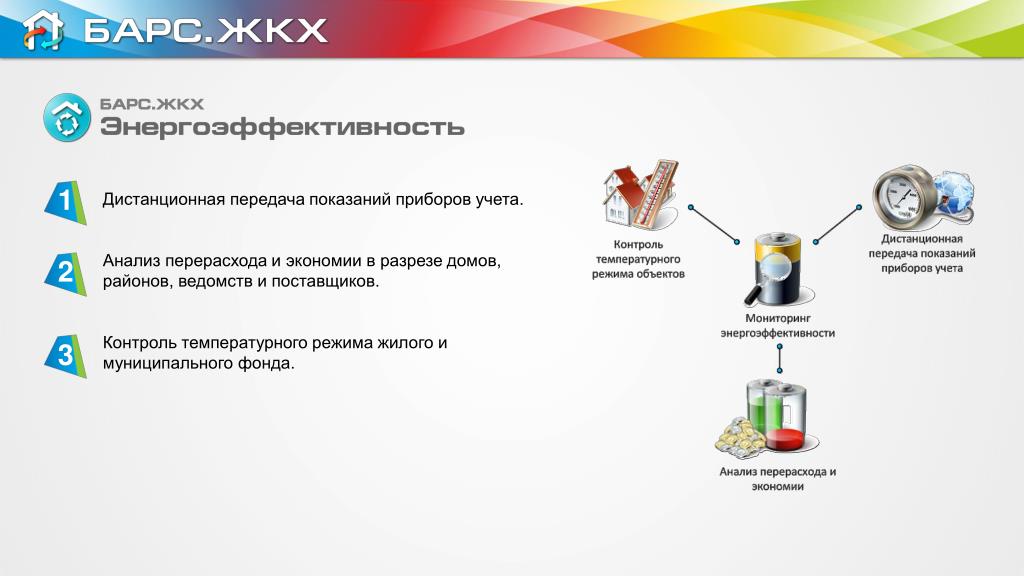 БАРС.ЖКХ

БАРС.ЖКХ
Энергоэффективность

1 Дистанционная передача показаний приборов учета.

2 Анализ перерасхода и экономии в разрезе домов, районов, ведомств и поставщиков.

3 Контроль температурного режима жилого и муниципального фонда.

Контроль температурного режима объектов

Дистанционная передача показаний приборов учета

Мониторинг энергоэффективности

Анализ перерасхода и экономии